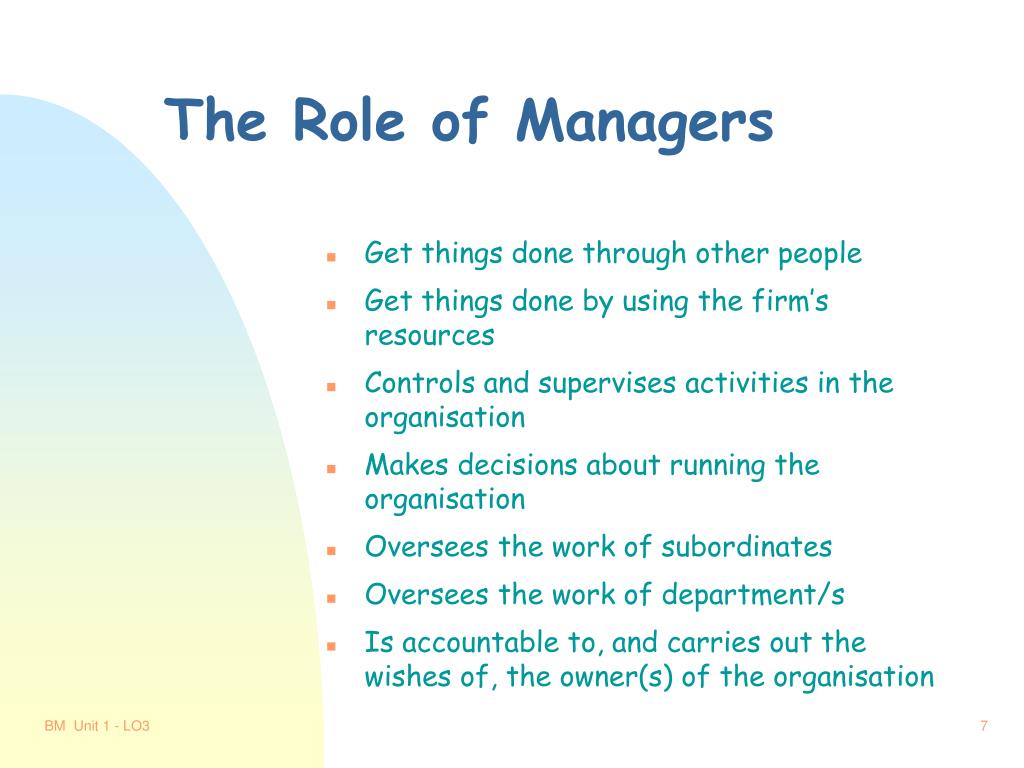 The Role of Managers

- Get things done through other people
- Get things done by using the firm’s resources
- Controls and supervises activities in the organisation
- Makes decisions about running the organisation
- Oversees the work of subordinates
- Oversees the work of department/s
- Is accountable to, and carries out the wishes of, the owner(s) of the organisation

BM Unit 1 - LO3

7